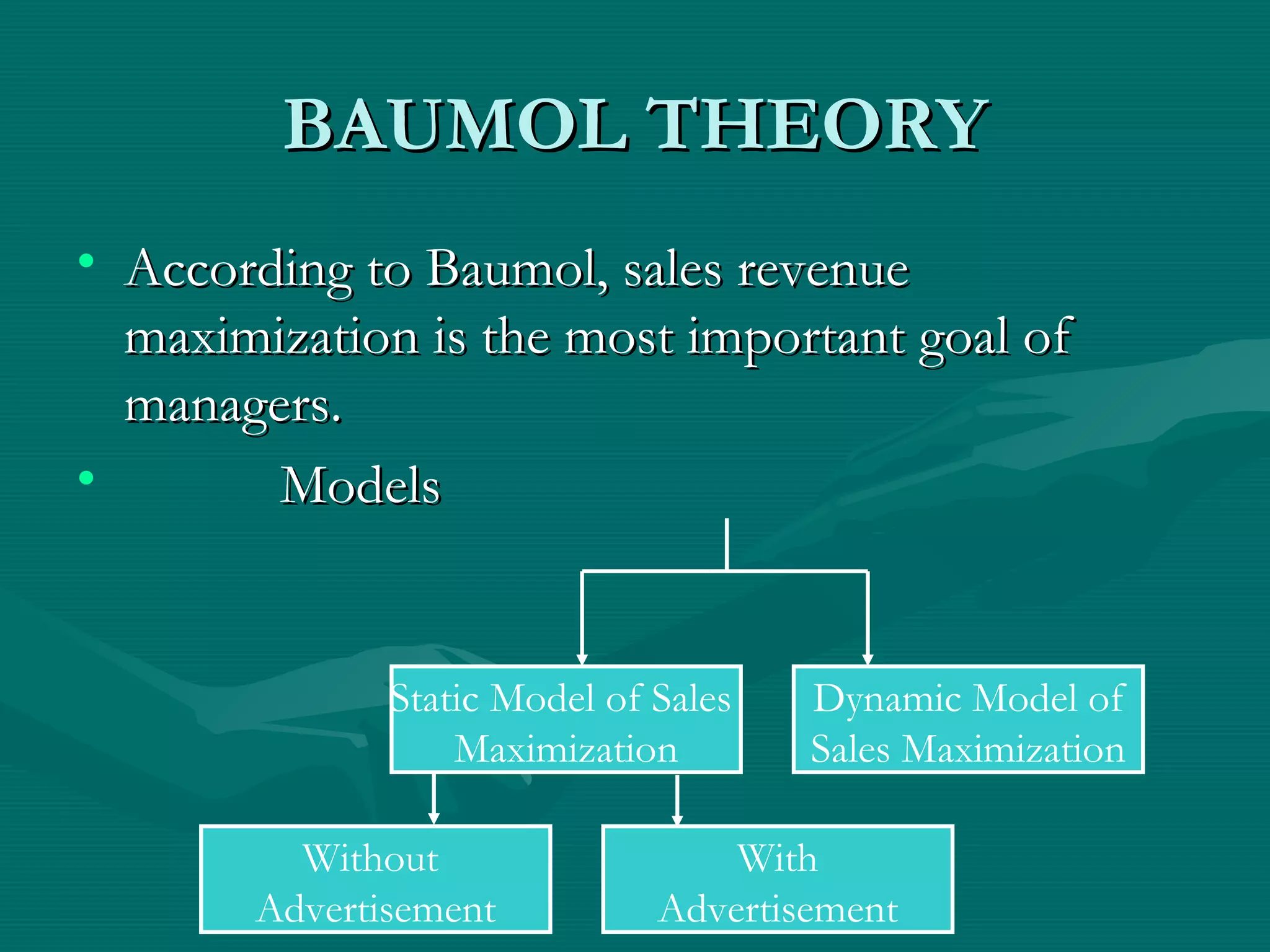 BAUMOL THEORY

• According to Baumol, sales revenue maximization is the most important goal of managers.

• Models

Static Model of Sales Maximization

Dynamic Model of Sales Maximization

Without Advertisement

With Advertisement